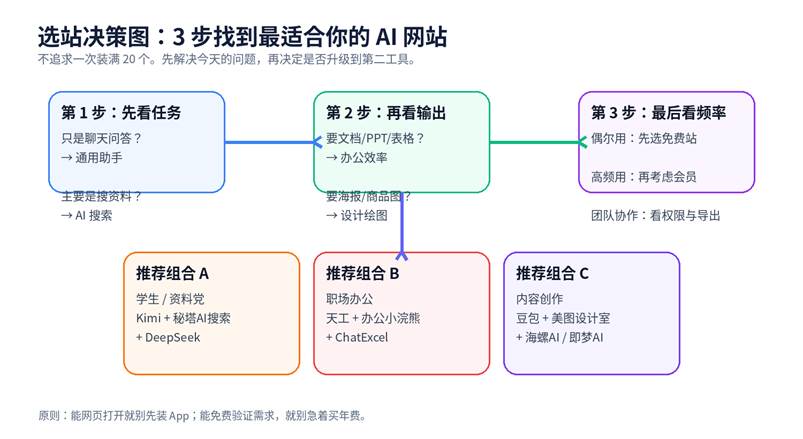 选站决策图：3 步找到最适合你的 AI 网站

不追求一次装满 20 个。先解决今天的问题，再决定是否升级到第二工具。

第 1 步：先看任务

只是聊天问答？
→ 通用助手

主要是搜资料？
→ AI 搜索

第 2 步：再看输出

要文档/PPT/表格？
→ 办公效率

要海报/商品图？
→ 设计绘图

第 3 步：最后看频率

偶尔用：先选免费站

高频用：再考虑会员

团队协作：看权限与导出

推荐组合 A

学生 / 资料党
Kimi + 秘塔AI搜索
+ DeepSeek

推荐组合 B

职场办公
天工 + 办公小浣熊
+ ChatExcel

推荐组合 C

内容创作
豆包 + 美图设计室
+ 海螺AI / 即梦AI

原则：能网页打开就别先装 App；能免费验证需求，就别急着买年费。